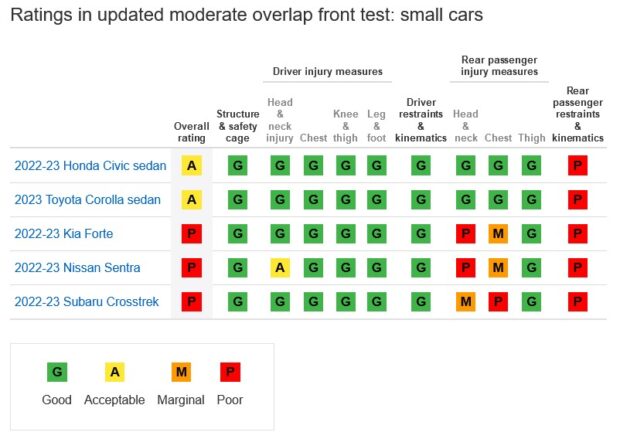 Ratings in updated moderate overlap front test: small cars

| | Overall rating | Structure & safety cage | Driver injury measures: Head & neck injury | Driver injury measures: Chest | Driver injury measures: Knee & thigh | Driver injury measures: Leg & foot | Driver restraints & kinematics | Rear passenger injury measures: Head & neck | Rear passenger injury measures: Chest | Rear passenger injury measures: Thigh | Rear passenger restraints & kinematics |
|---|---|---|---|---|---|---|---|---|---|---|---|
| 2022-23 Honda Civic sedan | A | G | G | G | G | G | G | G | G | G | P |
| 2023 Toyota Corolla sedan | A | G | G | G | G | G | G | G | G | G | P |
| 2022-23 Kia Forte | P | G | G | G | G | G | G | P | M | G | P |
| 2022-23 Nissan Sentra | P | G | A | G | G | G | G | P | M | G | P |
| 2022-23 Subaru Crosstrek | P | G | G | G | G | G | G | M | P | G | P |

G Good
A Acceptable
M Marginal
P Poor